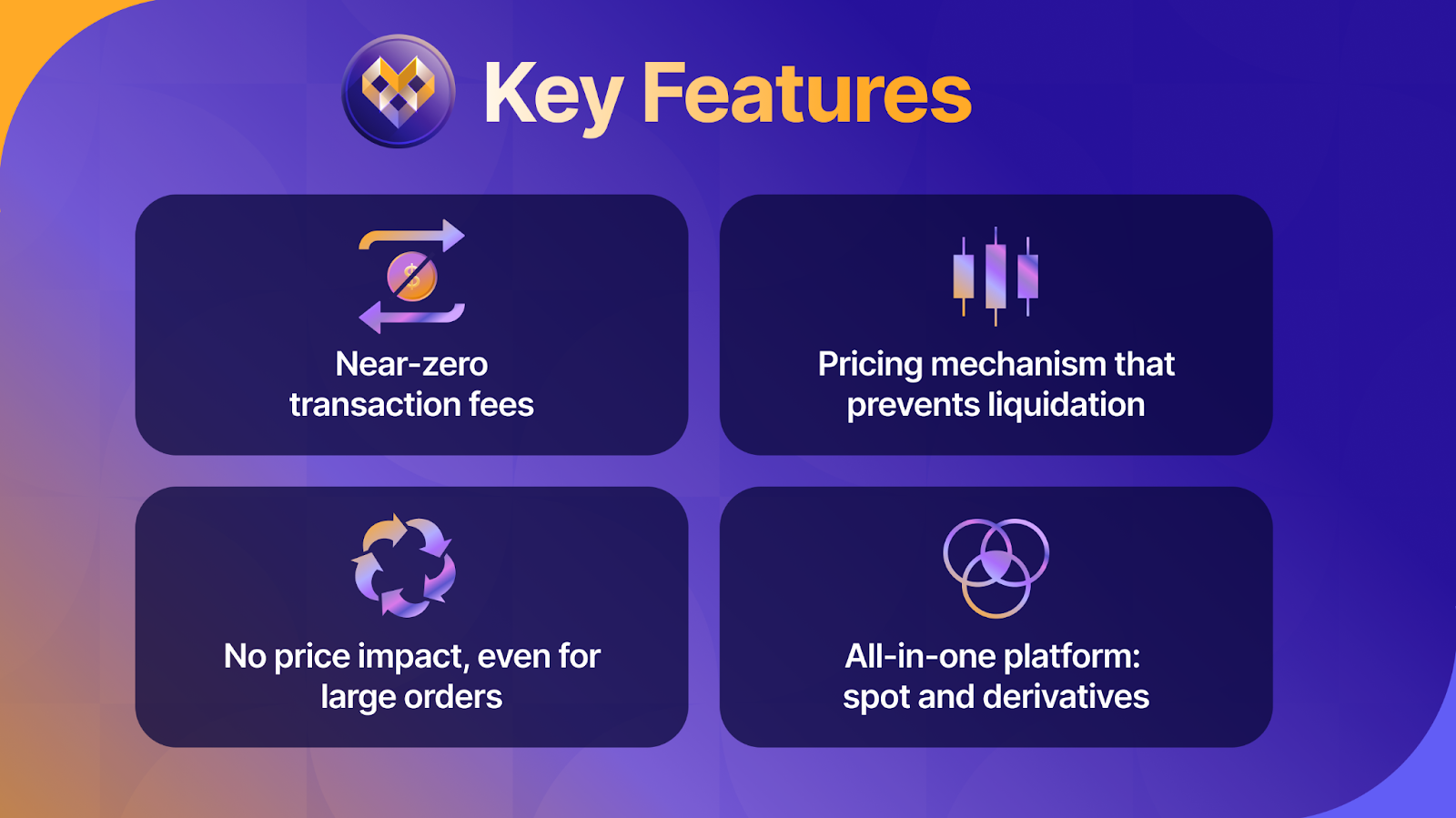 Key Features

Near-zero transaction fees

Pricing mechanism that prevents liquidation

No price impact, even for large orders

All-in-one platform: spot and derivatives